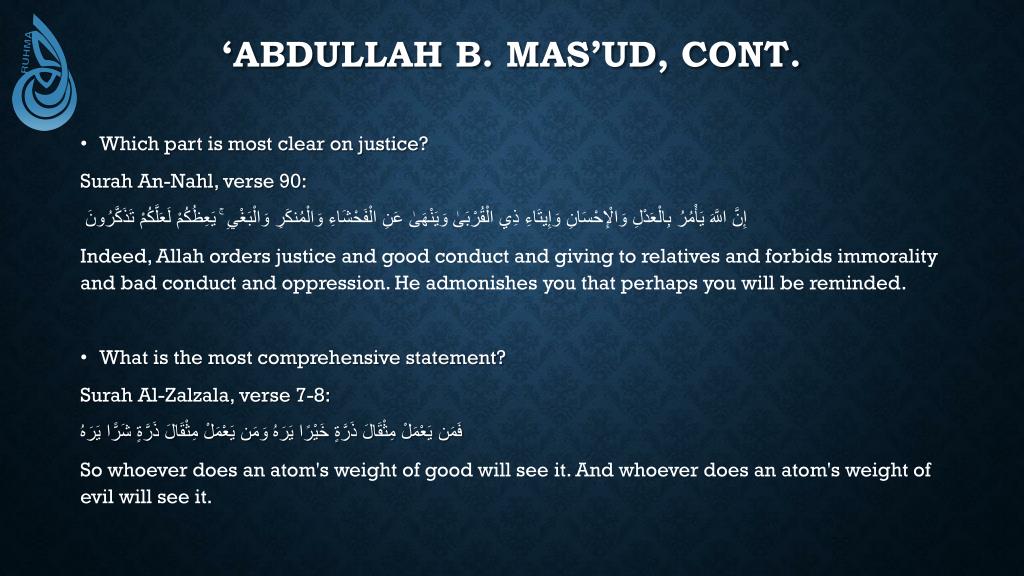 RUHMA

‘ABDULLAH B. MAS’UD, CONT.

• Which part is most clear on justice?

Surah An-Nahl, verse 90:

إِنَّ اللَّهَ يَأْمُرُ بِالْعَدْلِ وَالْإِحْسَانِ وَإِيتَاءِ ذِي الْقُرْبَىٰ وَيَنْهَىٰ عَنِ الْفَحْشَاءِ وَالْمُنكَرِ وَالْبَغْيِ ۚ يَعِظُكُمْ لَعَلَّكُمْ تَذَكَّرُونَ

Indeed, Allah orders justice and good conduct and giving to relatives and forbids immorality and bad conduct and oppression. He admonishes you that perhaps you will be reminded.

• What is the most comprehensive statement?

Surah Al-Zalzala, verse 7-8:

فَمَن يَعْمَلْ مِثْقَالَ ذَرَّةٍ خَيْرًا يَرَهُ وَمَن يَعْمَلْ مِثْقَالَ ذَرَّةٍ شَرًّا يَرَهُ

So whoever does an atom's weight of good will see it. And whoever does an atom's weight of evil will see it.